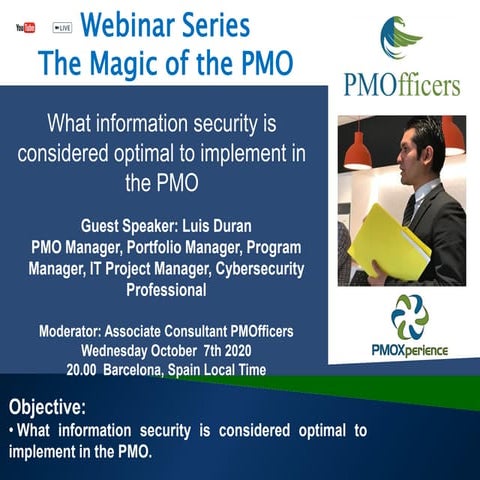 YouTube LIVE Webinar Series
The Magic of the PMO

PMOfficers

What information security is considered optimal to implement in the PMO

Guest Speaker: Luis Duran
PMO Manager, Portfolio Manager, Program Manager, IT Project Manager, Cybersecurity Professional

Moderator: Associate Consultant PMOfficers
Wednesday October 7th 2020
20.00 Barcelona, Spain Local Time

PMOXperience

Objective:
• What information security is considered optimal to implement in the PMO.